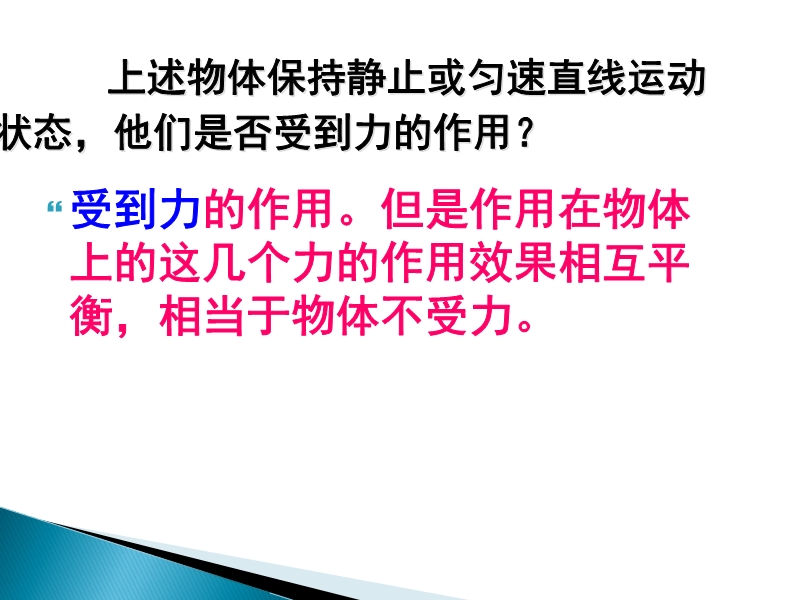 上述物体保持静止或匀速直线运动状态，他们是否受到力的作用？

“ 受到力的作用。但是作用在物体上的这几个力的作用效果相互平衡，相当于物体不受力。